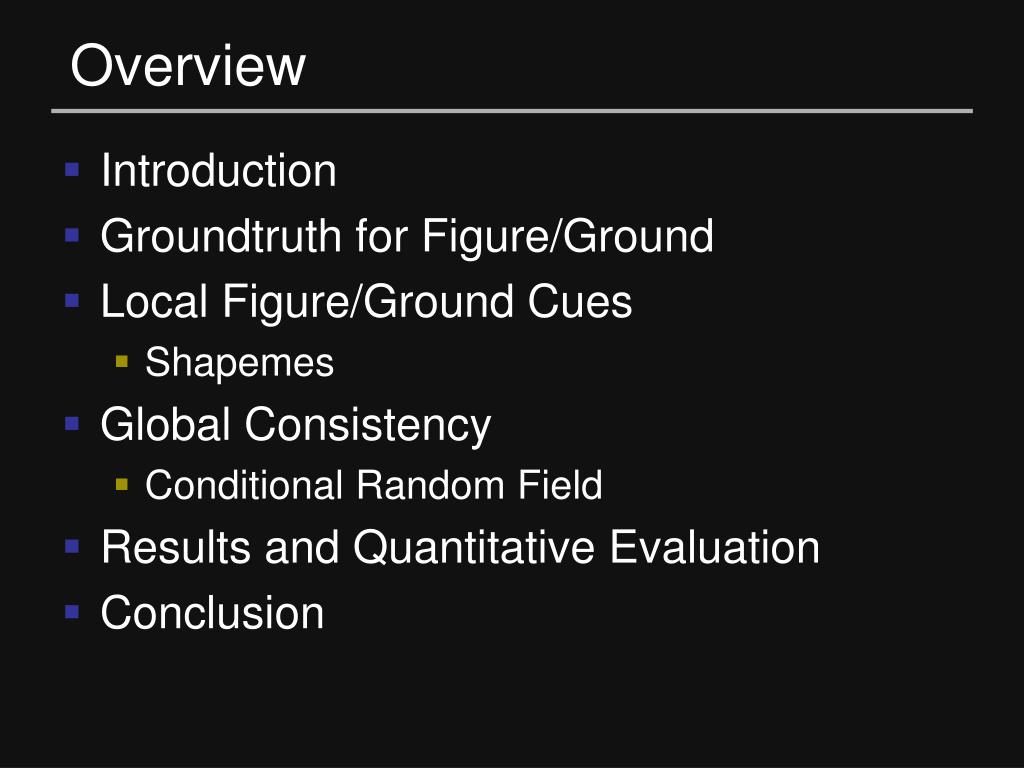 Overview

- Introduction
- Groundtruth for Figure/Ground
- Local Figure/Ground Cues
  - Shapemes
- Global Consistency
  - Conditional Random Field
- Results and Quantitative Evaluation
- Conclusion